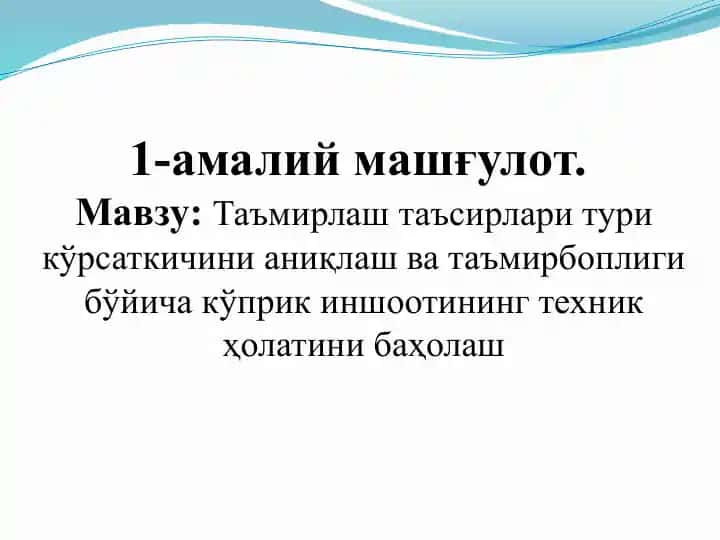 1-амалий машғулот.
Мавзу: Таъмирлаш таъсирлари тури кўрсаткичини аниқлаш ва таъмирбоплиги бўйича кўприк иншоотининг техник ҳолатини баҳолаш